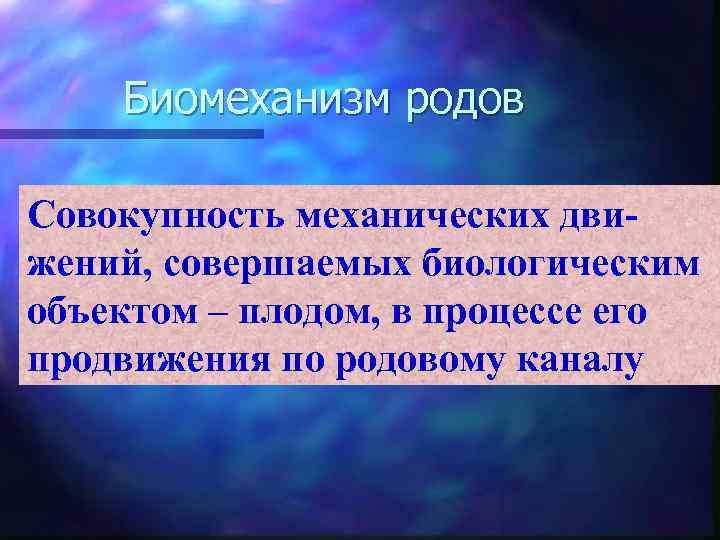 Биомеханизм родов

Совокупность механических движений, совершаемых биологическим объектом – плодом, в процессе его продвижения по родовому каналу